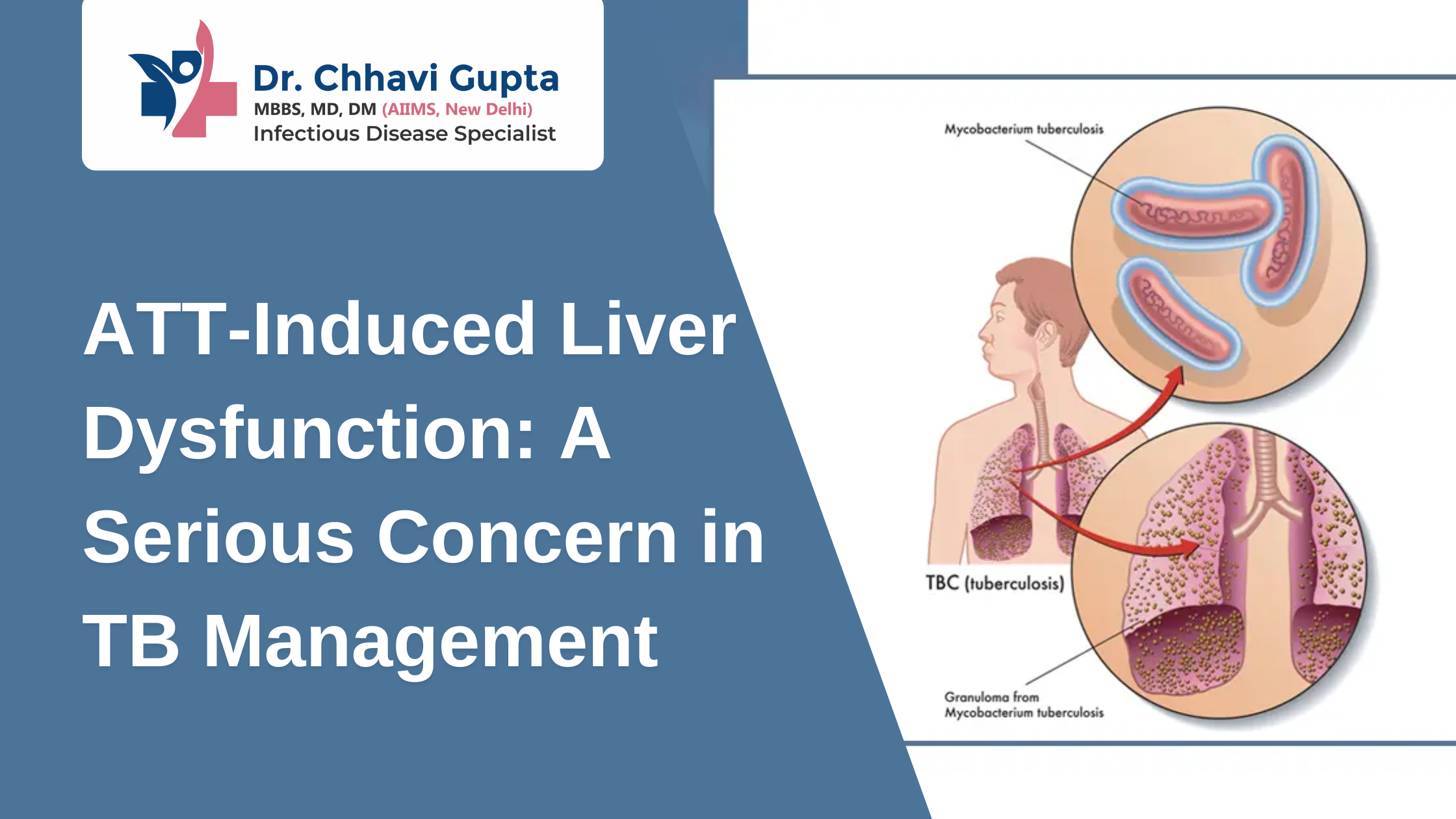 Dr. Chhavi Gupta
MBBS, MD, DM (AIIMS, New Delhi)
Infectious Disease Specialist

ATT-Induced Liver Dysfunction: A Serious Concern in TB Management

Mycobacterium tuberculosis

TBC (tuberculosis)

Granuloma from Mycobacterium tuberculosis